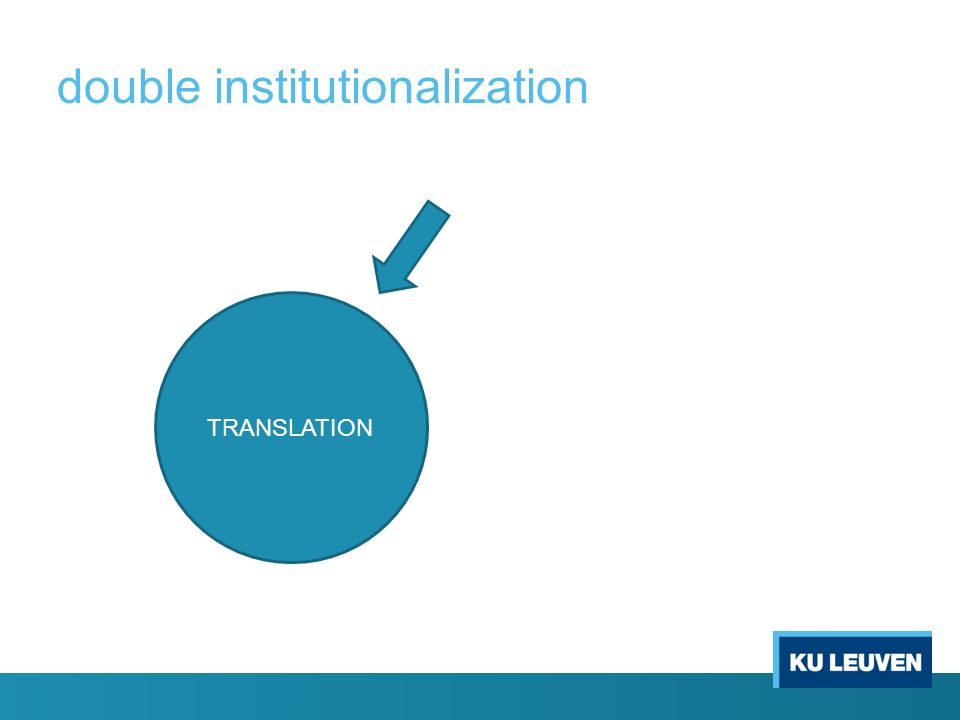 double institutionalization

TRANSLATION

KU LEUVEN